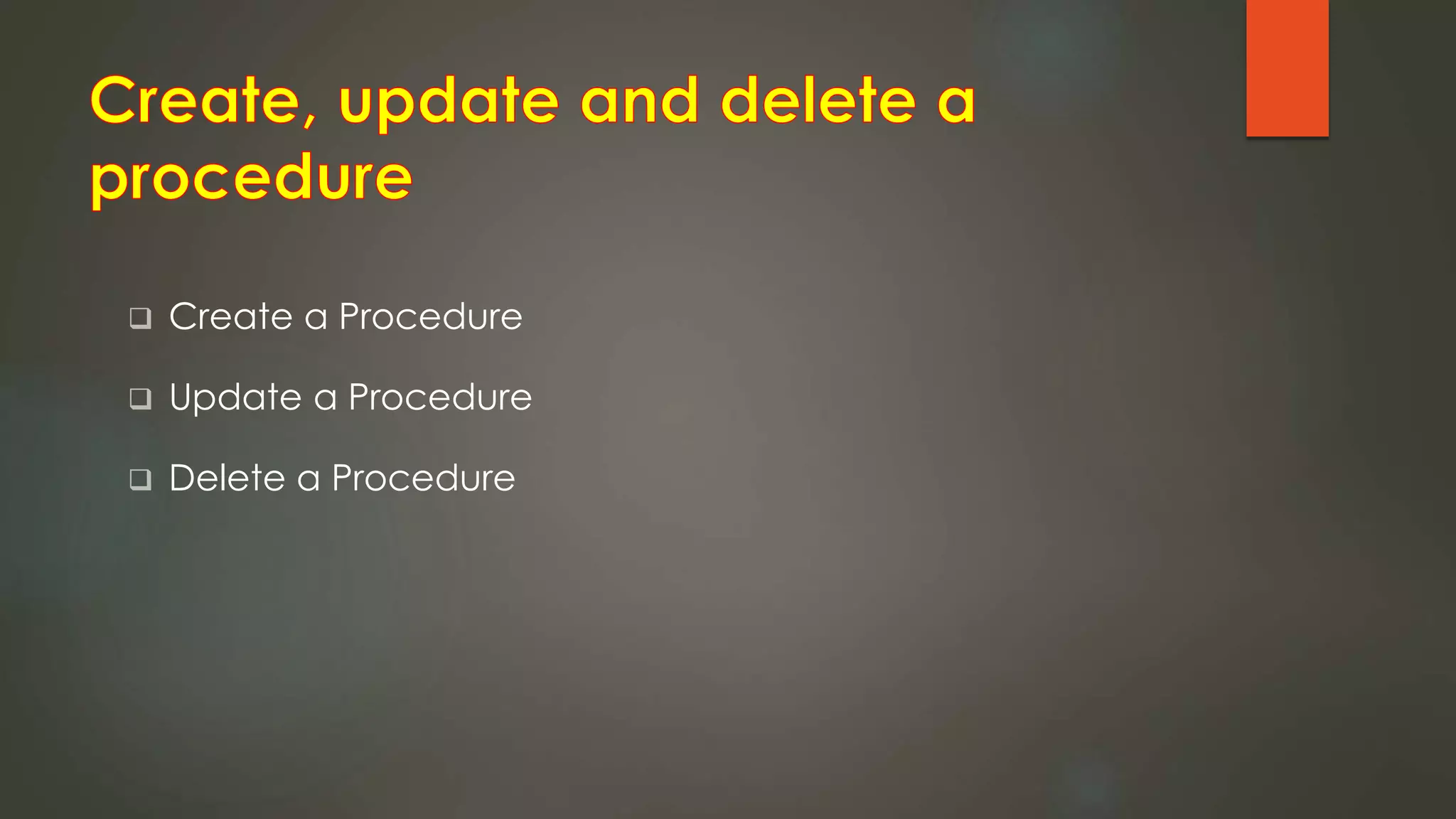 Create, update and delete a procedure

❑ Create a Procedure

❑ Update a Procedure

❑ Delete a Procedure